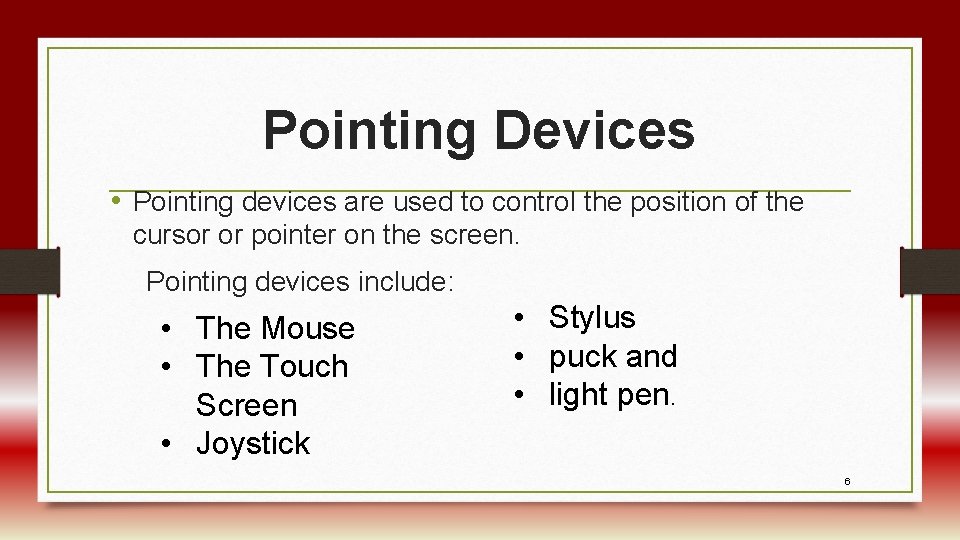 Pointing Devices

• Pointing devices are used to control the position of the cursor or pointer on the screen.

Pointing devices include:

• The Mouse
• The Touch Screen
• Joystick

• Stylus
• puck and
• light pen.

6